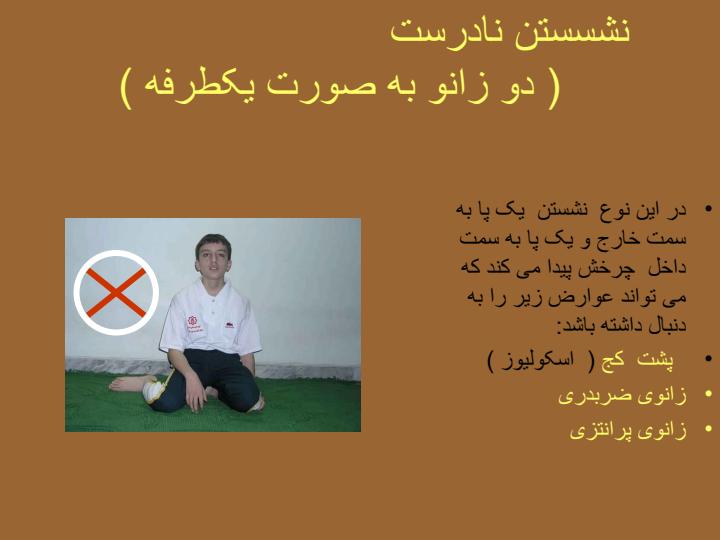 نشسستن نادرست
( دو زانو به صورت یکطرفه )

• در این نوع نشستن یک پا به سمت خارج و یک پا به سمت داخل چرخش پیدا می کند که می تواند عوارض زیر را به دنبال داشته باشد:
• پشت کج ( اسکولیوز )
• زانوی ضربدری
• زانوی پرانتزی